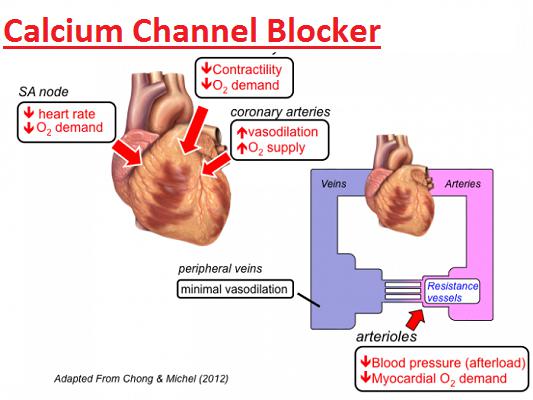 Calcium Channel Blocker

↓Contractility
↓$O_2$ demand

SA node
↓ heart rate
↓$O_2$ demand

coronary arteries
↑vasodilation
↑$O_2$ supply

Veins

Arteries

peripheral veins
minimal vasodilation

Resistance vessels

arterioles
↓Blood pressure (afterload)
↓Myocardial $O_2$ demand

Adapted From Chong & Michel (2012)